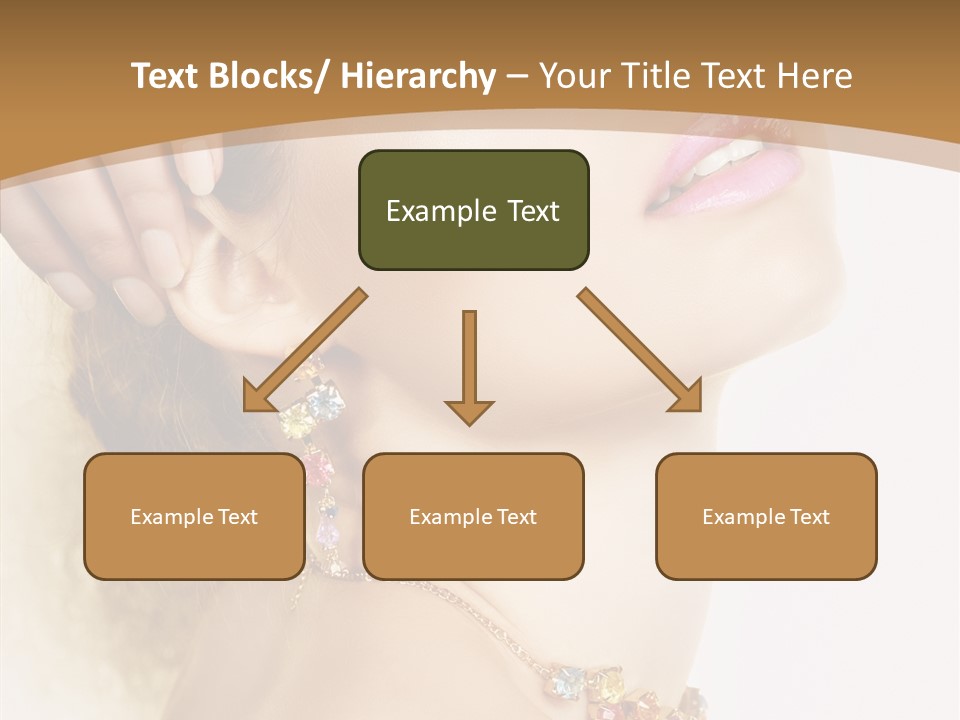 Text Blocks/ Hierarchy – Your Title Text Here

Example Text

Example Text

Example Text

Example Text